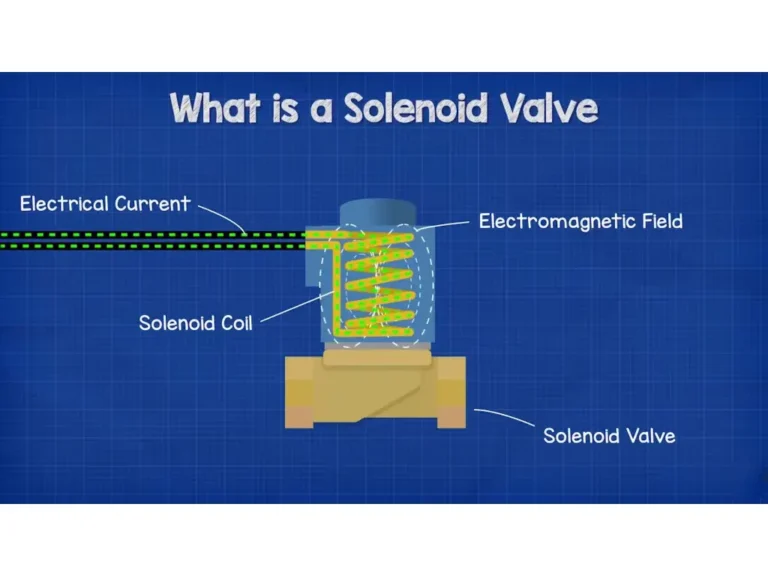 What is a Solenoid Valve

Electrical Current

Electromagnetic Field

Solenoid Coil

Solenoid Valve